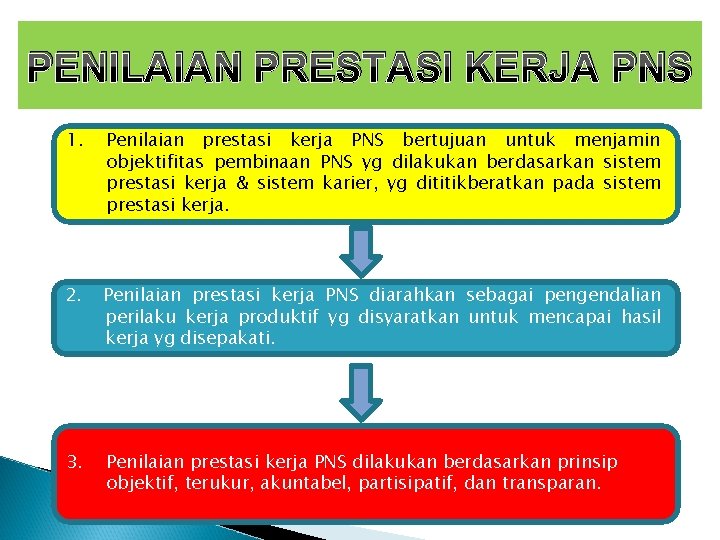 PENILAIAN PRESTASI KERJA PNS

1. Penilaian prestasi kerja PNS bertujuan untuk menjamin objektifitas pembinaan PNS yg dilakukan berdasarkan sistem prestasi kerja & sistem karier, yg dititikberatkan pada sistem prestasi kerja.

2. Penilaian prestasi kerja PNS diarahkan sebagai pengendalian perilaku kerja produktif yg disyaratkan untuk mencapai hasil kerja yg disepakati.

3. Penilaian prestasi kerja PNS dilakukan berdasarkan prinsip objektif, terukur, akuntabel, partisipatif, dan transparan.